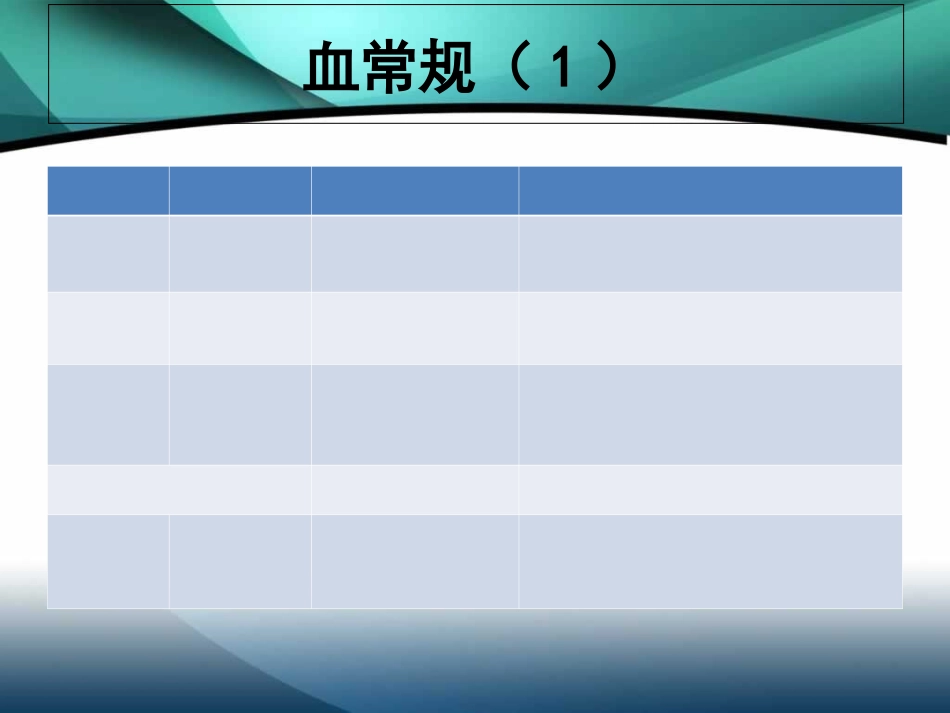 血常规（1）